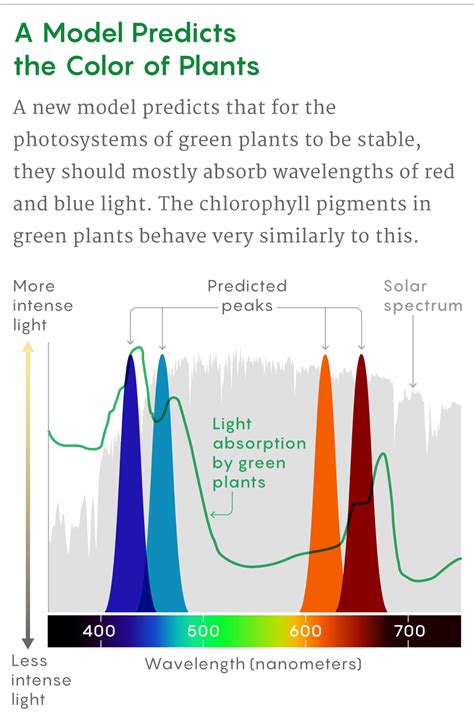 A Model Predicts the Color of Plants

A new model predicts that for the photosystems of green plants to be stable, they should mostly absorb wavelengths of red and blue light. The chlorophyll pigments in green plants behave very similarly to this.

More intense light

Predicted peaks

Solar spectrum

Light absorption by green plants

400
500
600
700

Less intense light

Wavelength (nanometers)